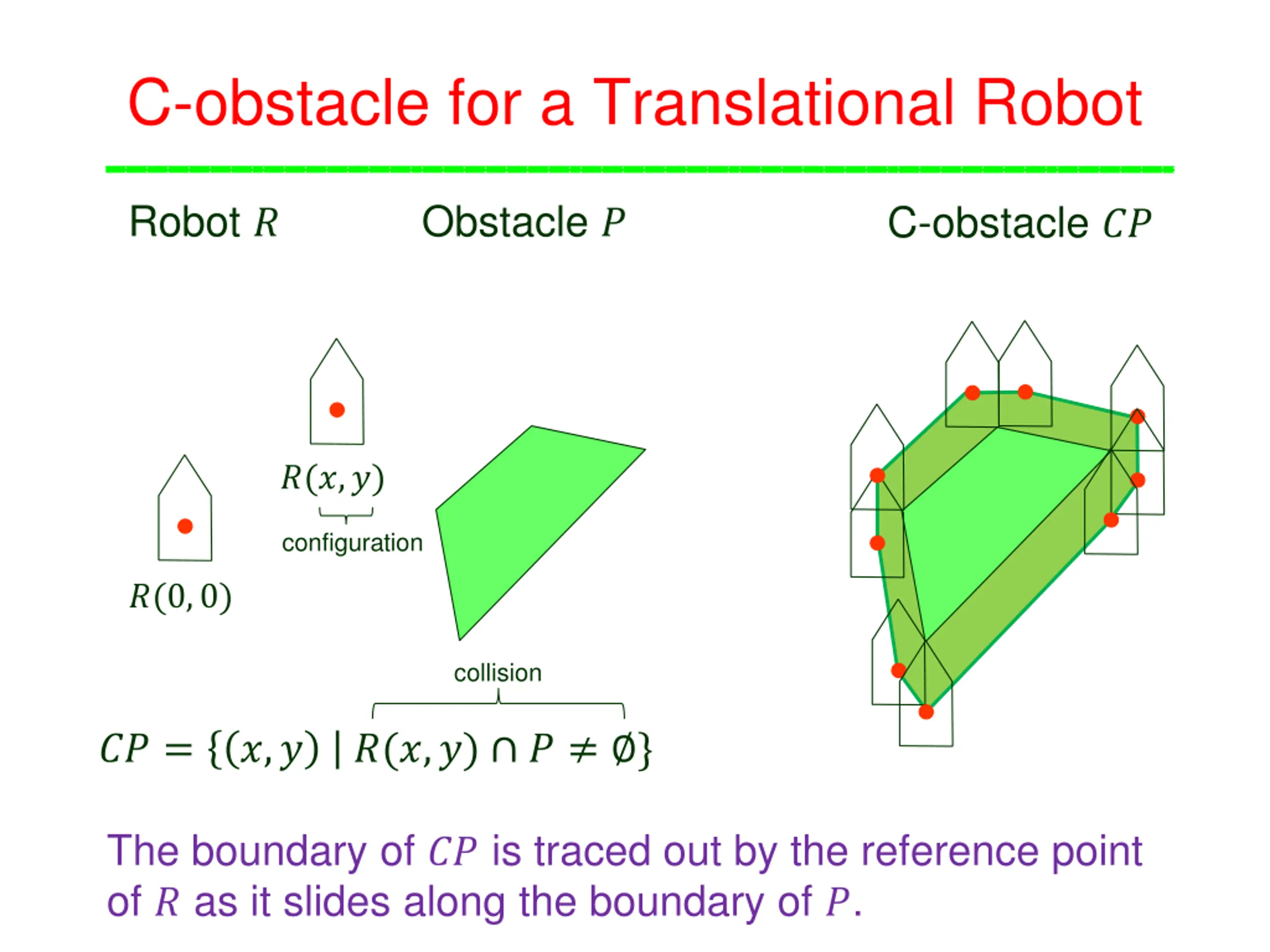 C-obstacle for a Translational Robot

Robot $R$

Obstacle $P$

C-obstacle $CP$

$R(x, y)$

configuration

$R(0, 0)$

collision

$CP = \{(x, y) \mid R(x, y) \cap P \neq \emptyset\}$

The boundary of $CP$ is traced out by the reference point of $R$ as it slides along the boundary of $P$.